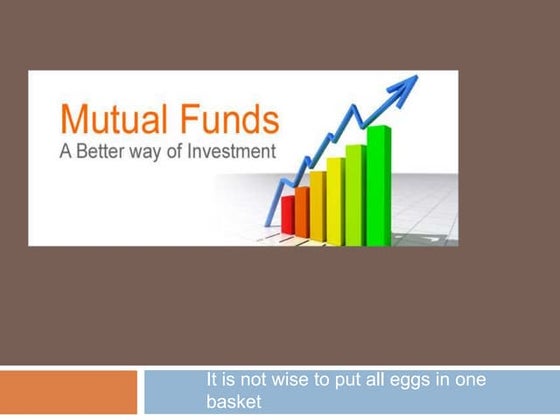 Mutual Funds
A Better way of Investment

It is not wise to put all eggs in one basket